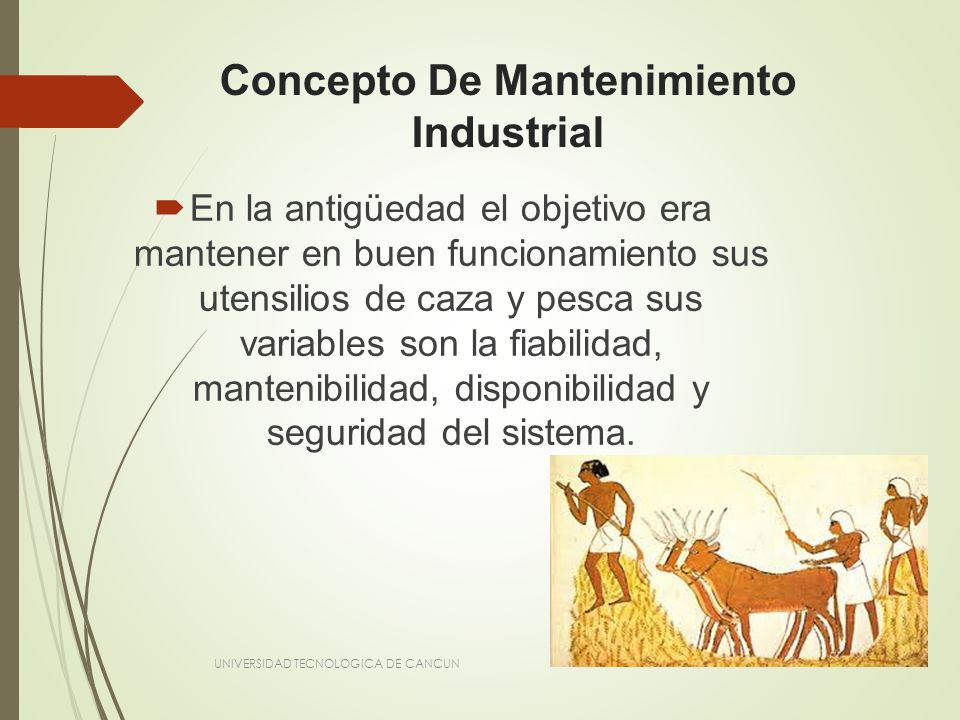 Concepto De Mantenimiento Industrial

En la antigüedad el objetivo era mantener en buen funcionamiento sus utensilios de caza y pesca sus variables son la fiabilidad, mantenibilidad, disponibilidad y seguridad del sistema.

UNIVERSIDAD TECNOLOGICA DE CANCUN